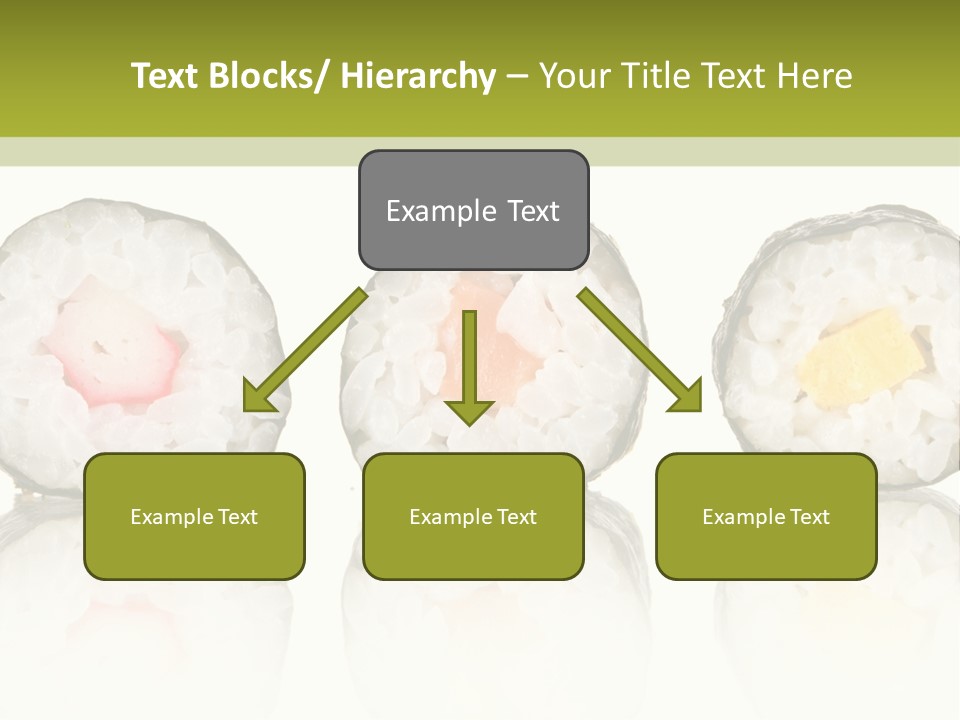 Text Blocks/ Hierarchy – Your Title Text Here

Example Text

Example Text

Example Text

Example Text